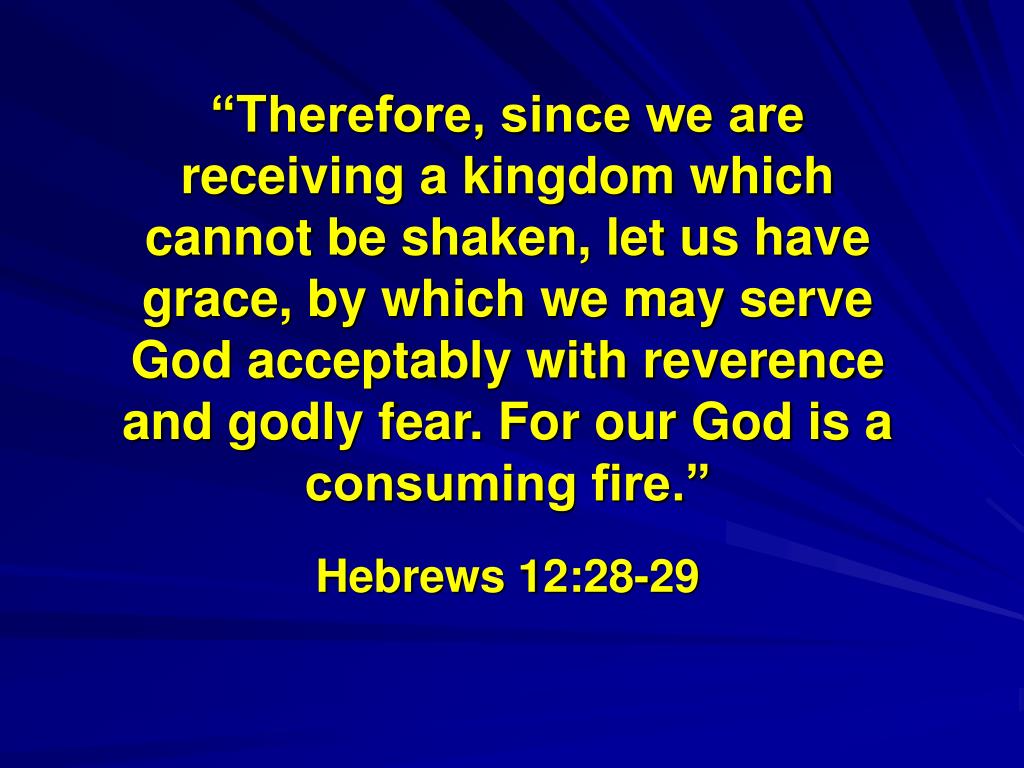 “Therefore, since we are receiving a kingdom which cannot be shaken, let us have grace, by which we may serve God acceptably with reverence and godly fear. For our God is a consuming fire.”

Hebrews 12:28-29